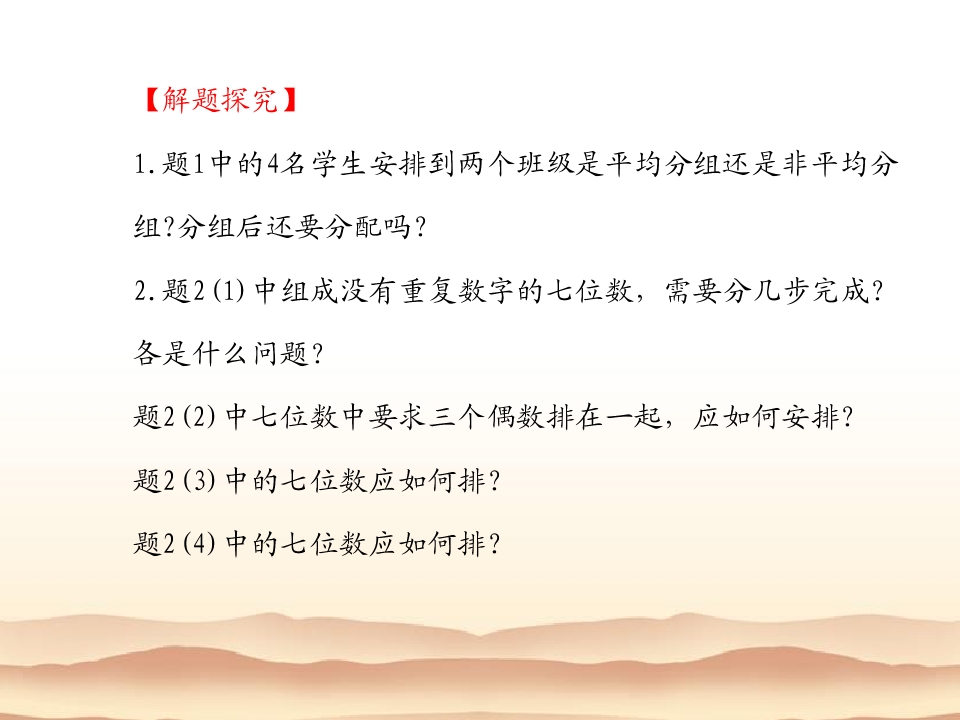 【解题探究】

1.题1中的4名学生安排到两个班级是平均分组还是非平均分组?分组后还要分配吗?

2.题2(1)中组成没有重复数字的七位数，需要分几步完成?各是什么问题?

题2(2)中七位数中要求三个偶数排在一起，应如何安排?

题2(3)中的七位数应如何排?

题2(4)中的七位数应如何排?